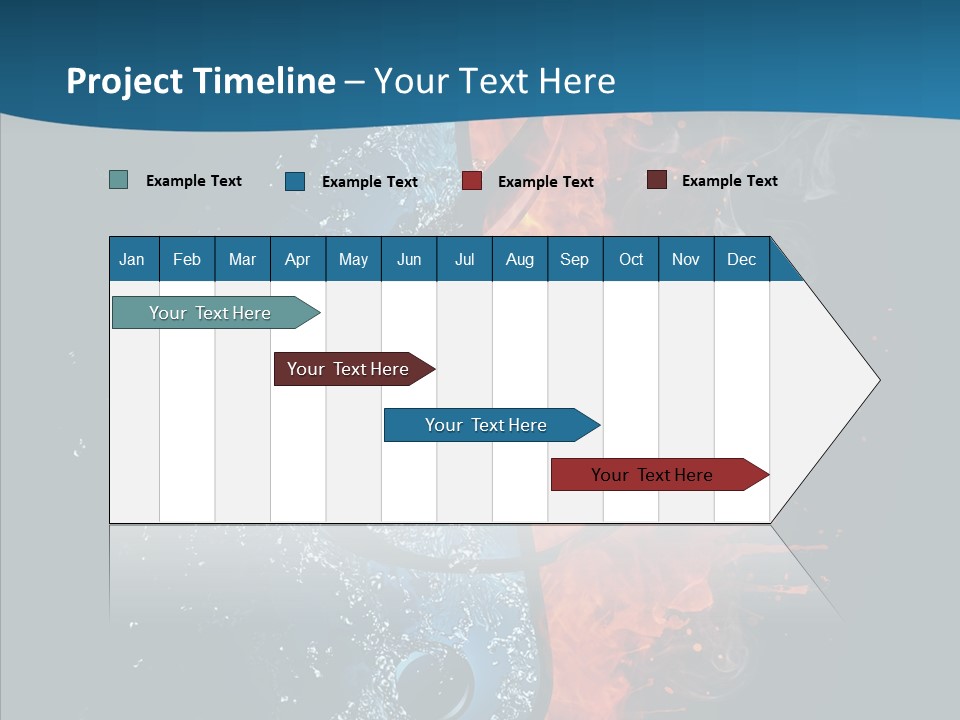 Project Timeline – Your Text Here

Example Text
Example Text
Example Text
Example Text

| Jan | Feb | Mar | Apr | May | Jun | Jul | Aug | Sep | Oct | Nov | Dec |
|---|---|---|---|---|---|---|---|---|---|---|---|

Your Text Here

Your Text Here

Your Text Here

Your Text Here